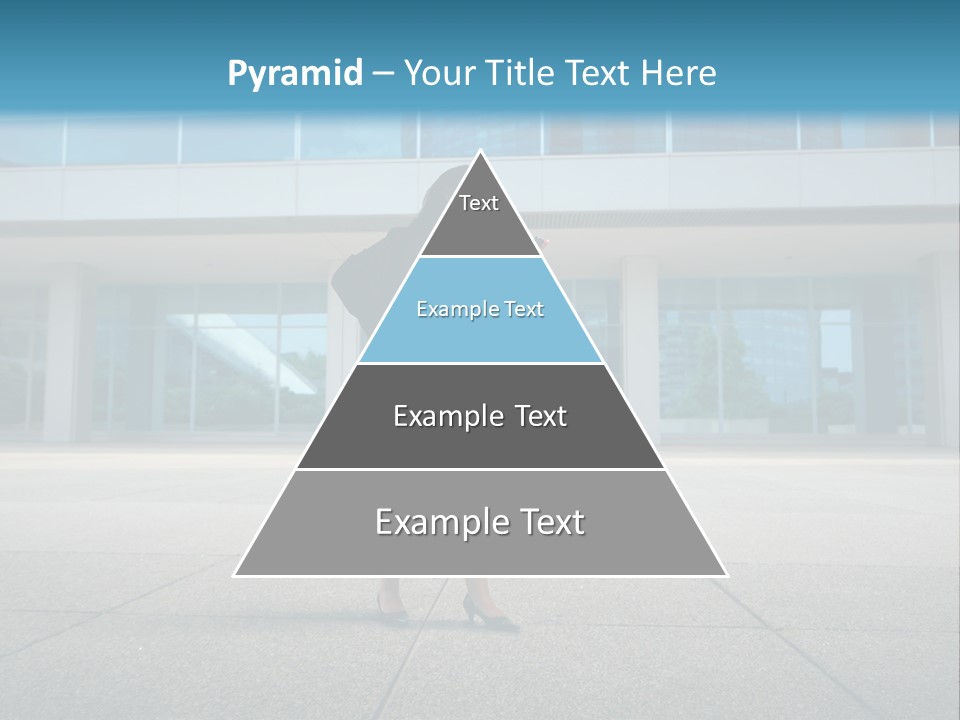 Pyramid – Your Title Text Here

Text

Example Text

Example Text

Example Text